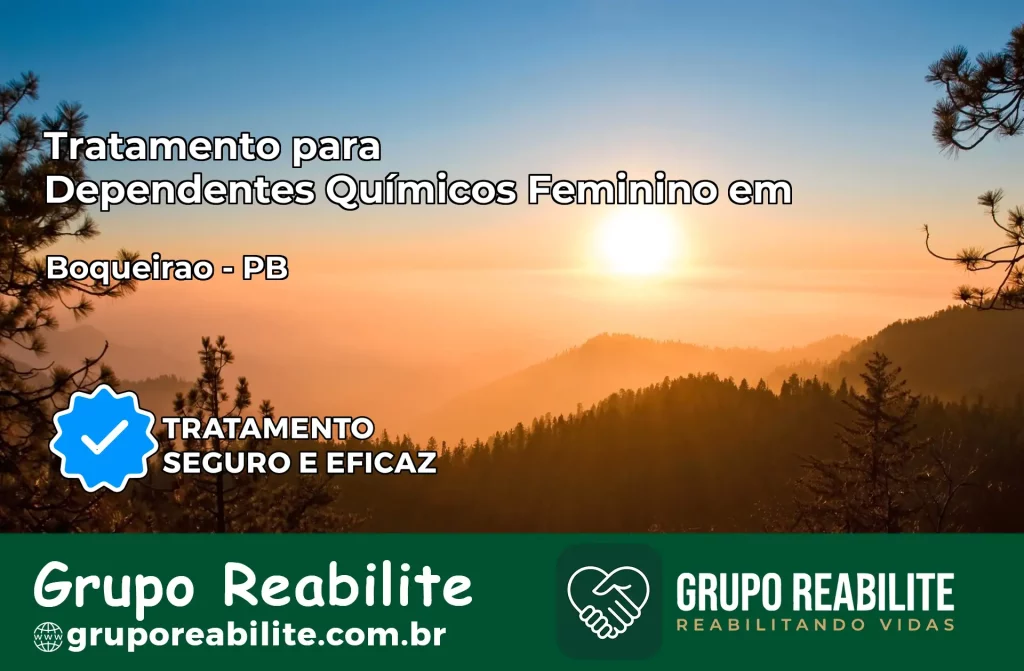 Tratamento para
Dependentes Químicos Feminino em

Boqueirao - PB

TRATAMENTO
SEGURO E EFICAZ

Grupo Reabilite
gruporeabilite.com.br

GRUPO REABILITE
REABILITANDO VIDAS